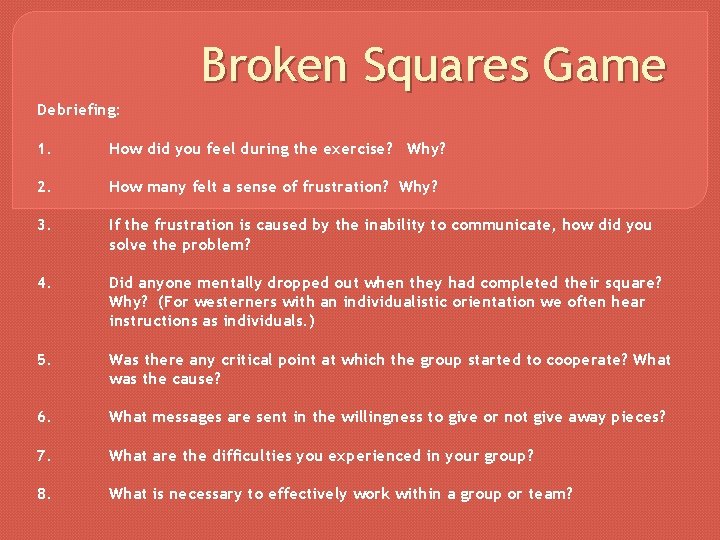 Broken Squares Game

Debriefing:

1. How did you feel during the exercise? Why?

2. How many felt a sense of frustration? Why?

3. If the frustration is caused by the inability to communicate, how did you solve the problem?

4. Did anyone mentally dropped out when they had completed their square? Why? (For westerners with an individualistic orientation we often hear instructions as individuals.)

5. Was there any critical point at which the group started to cooperate? What was the cause?

6. What messages are sent in the willingness to give or not give away pieces?

7. What are the difficulties you experienced in your group?

8. What is necessary to effectively work within a group or team?